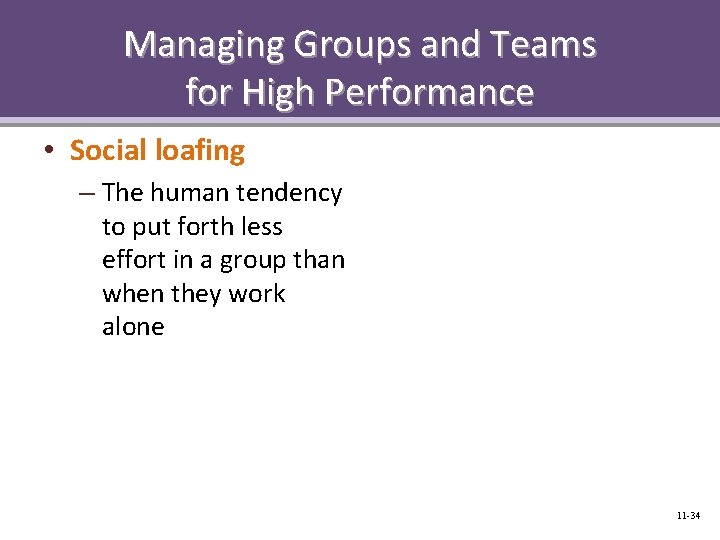 Managing Groups and Teams for High Performance

• Social loafing

– The human tendency to put forth less effort in a group than when they work alone

11-34